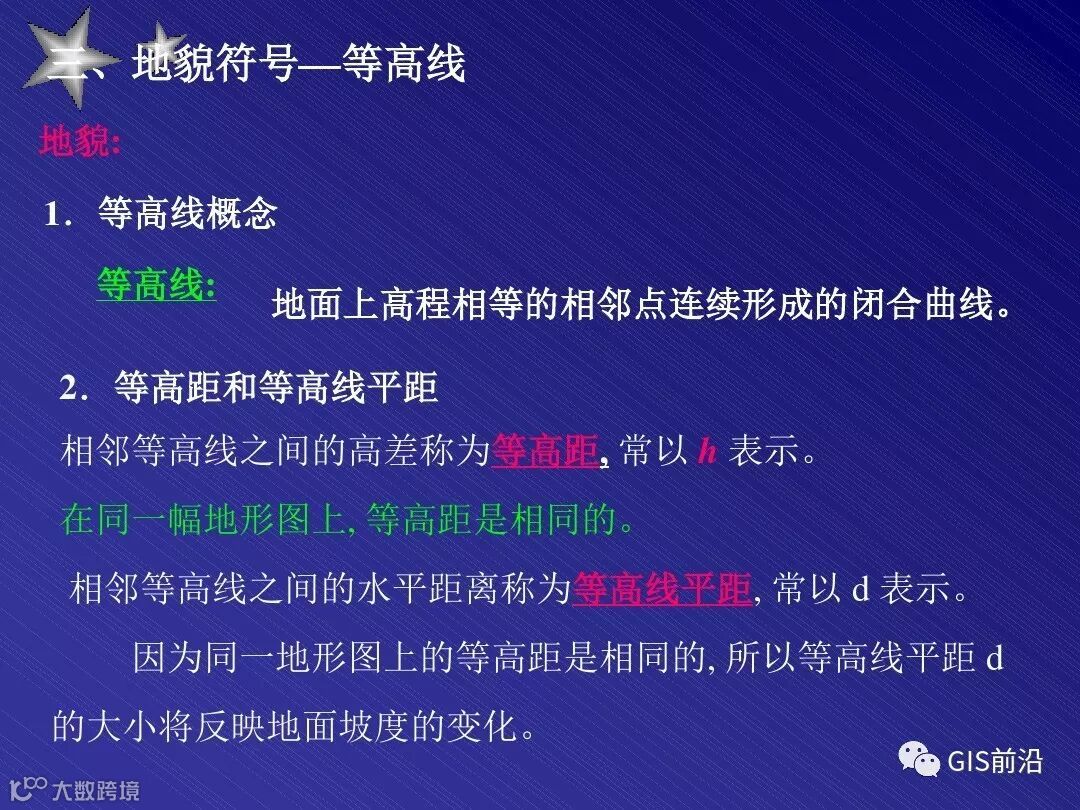 二、地貌符号—等高线

地貌:

1. 等高线概念

等高线: 地面上高程相等的相邻点连续形成的闭合曲线。

2. 等高距和等高线平距

相邻等高线之间的高差称为等高距, 常以 $h$ 表示。

在同一幅地形图上, 等高距是相同的。

相邻等高线之间的水平距离称为等高线平距, 常以 d 表示。

因为同一地形图上的等高距是相同的, 所以等高线平距 d 的大小将反映地面坡度的变化。

GIS前沿

大数跨境